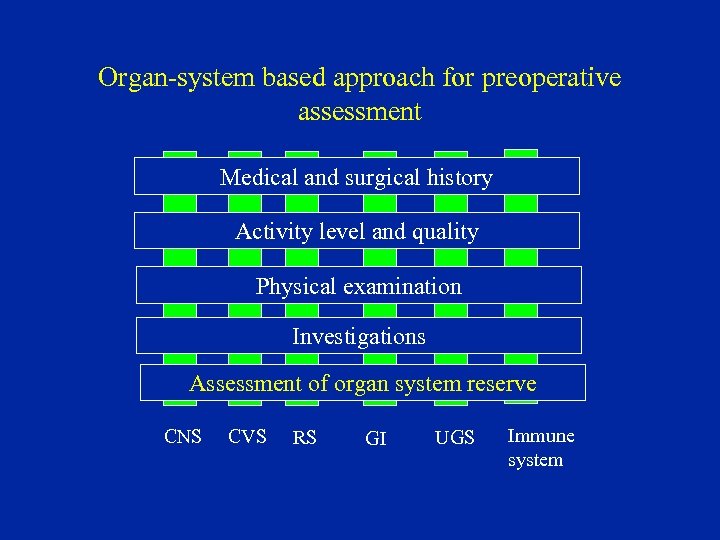 Organ-system based approach for preoperative assessment

Medical and surgical history

Activity level and quality

Physical examination

Investigations

Assessment of organ system reserve

CNS CVS RS GI UGS Immune system